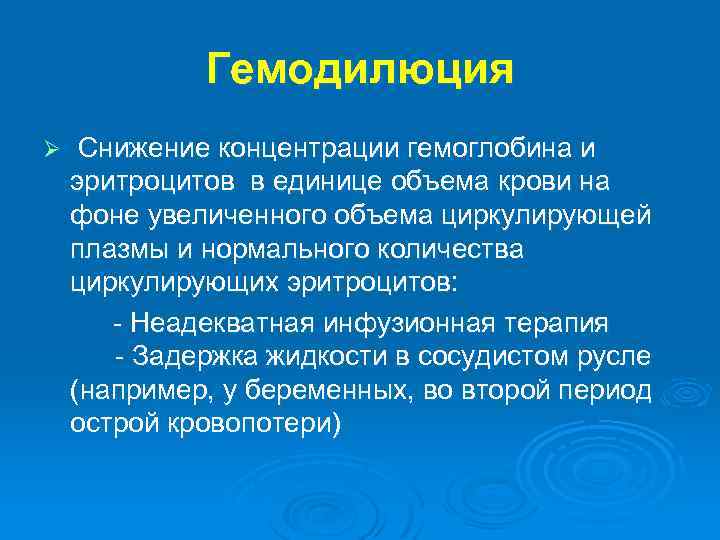 Гемодилюция

➢ Снижение концентрации гемоглобина и эритроцитов в единице объема крови на фоне увеличенного объема циркулирующей плазмы и нормального количества циркулирующих эритроцитов:

- Неадекватная инфузионная терапия

- Задержка жидкости в сосудистом русле (например, у беременных, во второй период острой кровопотери)